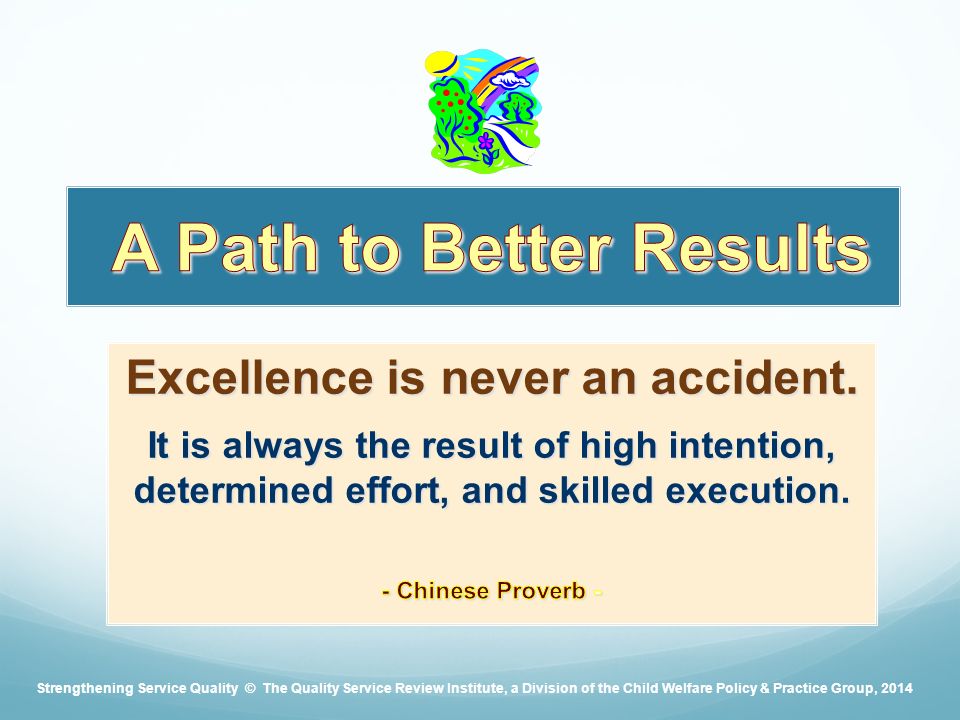 A Path to Better Results

Excellence is never an accident.

It is always the result of high intention, determined effort, and skilled execution.

- Chinese Proverb -

Strengthening Service Quality © The Quality Service Review Institute, a Division of the Child Welfare Policy & Practice Group, 2014